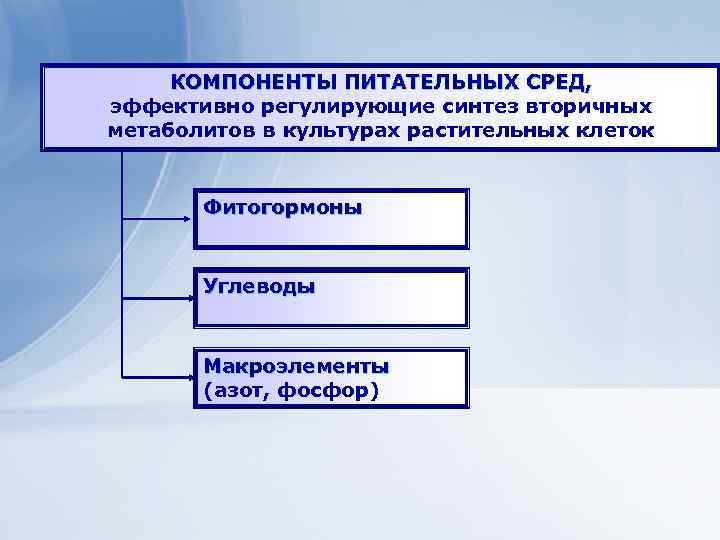 КОМПОНЕНТЫ ПИТАТЕЛЬНЫХ СРЕД, эффективно регулирующие синтез вторичных метаболитов в культурах растительных клеток

Фитогормоны

Углеводы

Макроэлементы (азот, фосфор)